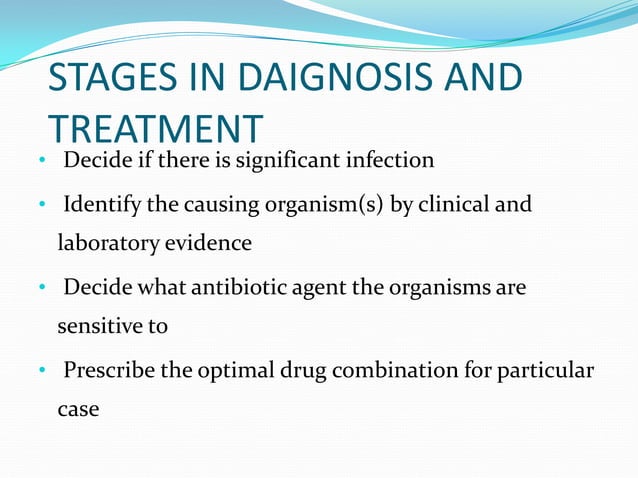 STAGES IN DAIGNOSIS AND TREATMENT

• Decide if there is significant infection

• Identify the causing organism(s) by clinical and laboratory evidence

• Decide what antibiotic agent the organisms are sensitive to

• Prescribe the optimal drug combination for particular case